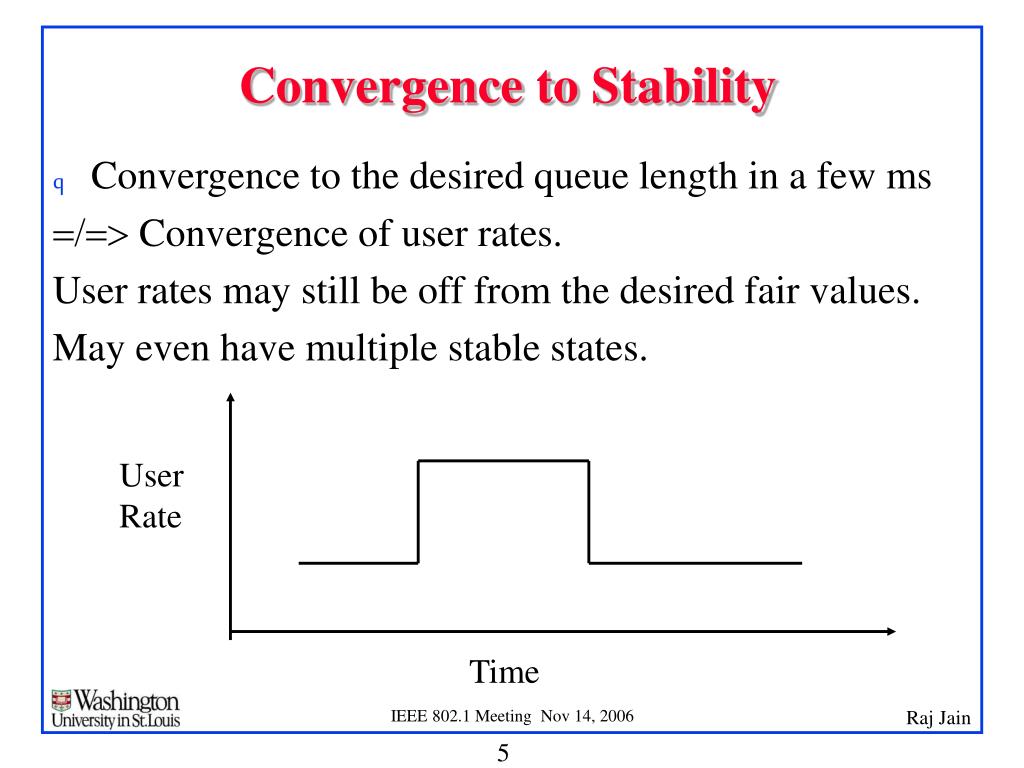 Convergence to Stability

q Convergence to the desired queue length in a few ms =/=> Convergence of user rates.
User rates may still be off from the desired fair values.
May even have multiple stable states.

User Rate

Time

Washington University in St.Louis

IEEE 802.1 Meeting Nov 14, 2006

Raj Jain

5